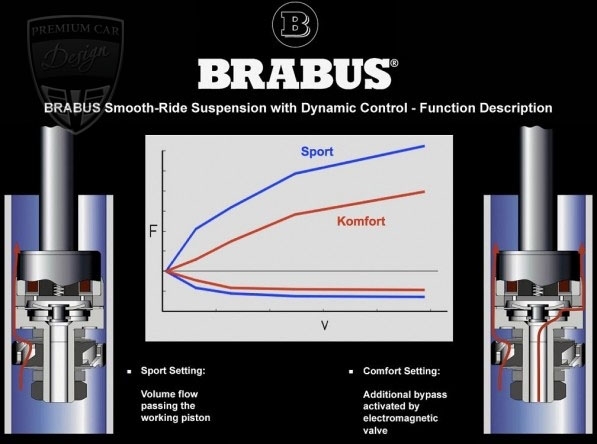 PREMIUM CAR
Design

B

BRABUS®

BRABUS Smooth-Ride Suspension with Dynamic Control - Function Description

Sport

Komfort

F

V

▪ Sport Setting:

Volume flow passing the working piston

▪ Comfort Setting:

Additional bypass activated by electromagnetic valve